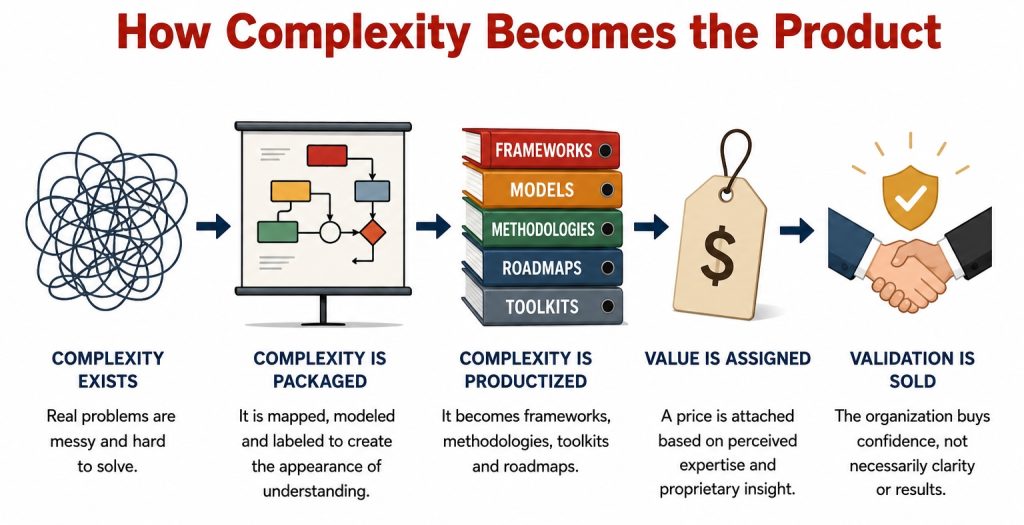 How Complexity Becomes the Product

FRAMEWORKS
MODELS
METHODOLOGIES
ROADMAPS
TOOLKITS

$

COMPLEXITY EXISTS
Real problems are messy and hard to solve.

COMPLEXITY IS PACKAGED
It is mapped, modeled and labeled to create the appearance of understanding.

COMPLEXITY IS PRODUCTIZED
It becomes frameworks, methodologies, toolkits and roadmaps.

VALUE IS ASSIGNED
A price is attached based on perceived expertise and proprietary insight.

VALIDATION IS SOLD
The organization buys confidence, not necessarily clarity or results.